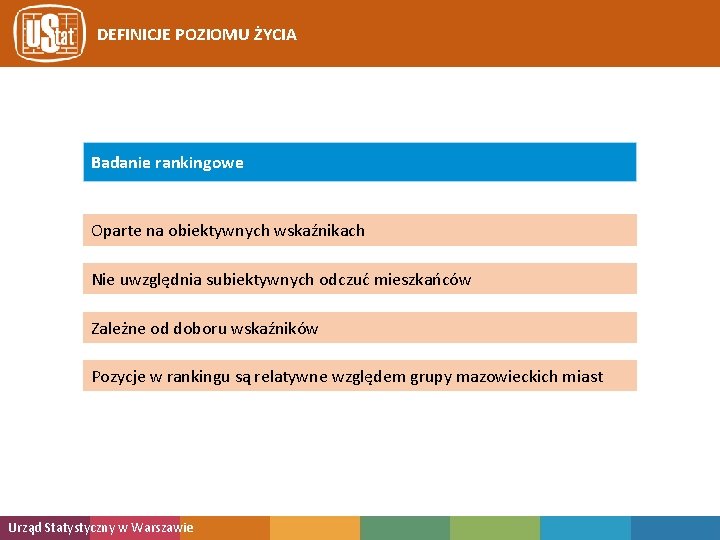 UStat DEFINICJE POZIOMU ŻYCIA

Badanie rankingowe

Oparte na obiektywnych wskaźnikach

Nie uwzględnia subiektywnych odczuć mieszkańców

Zależne od doboru wskaźników

Pozycje w rankingu są relatywne względem grupy mazowieckich miast

Urząd Statystyczny w Warszawie